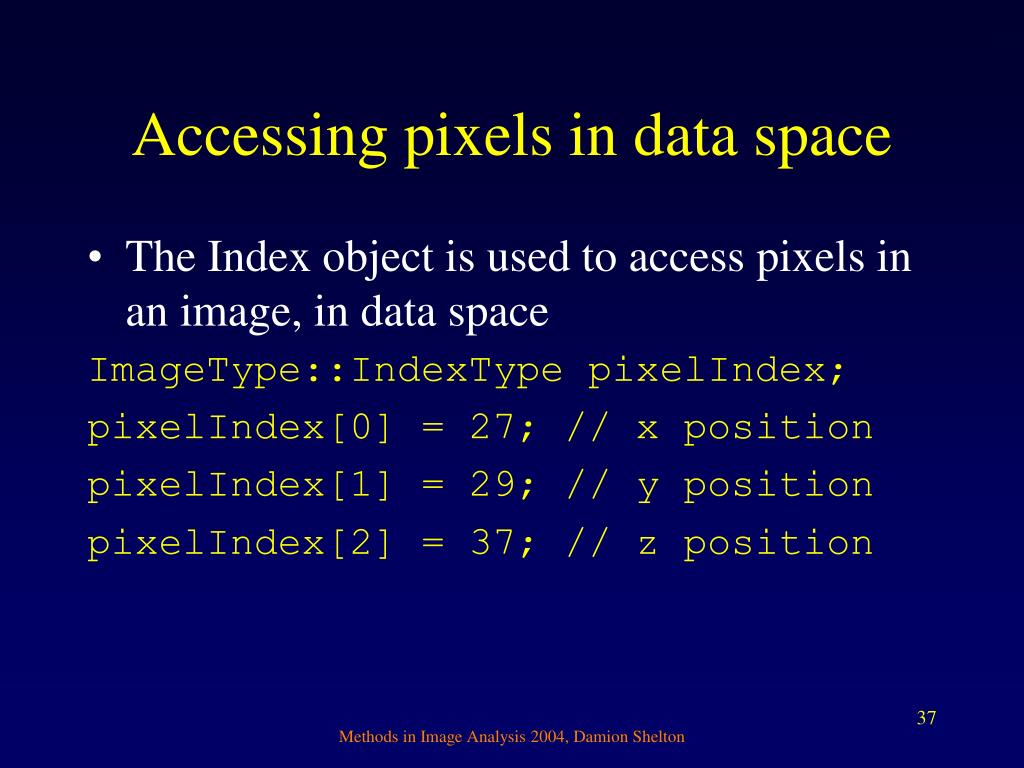 Accessing pixels in data space

• The Index object is used to access pixels in an image, in data space

ImageType::IndexType pixelIndex;
pixelIndex[0] = 27; // x position
pixelIndex[1] = 29; // y position
pixelIndex[2] = 37; // z position

37

Methods in Image Analysis 2004, Damion Shelton